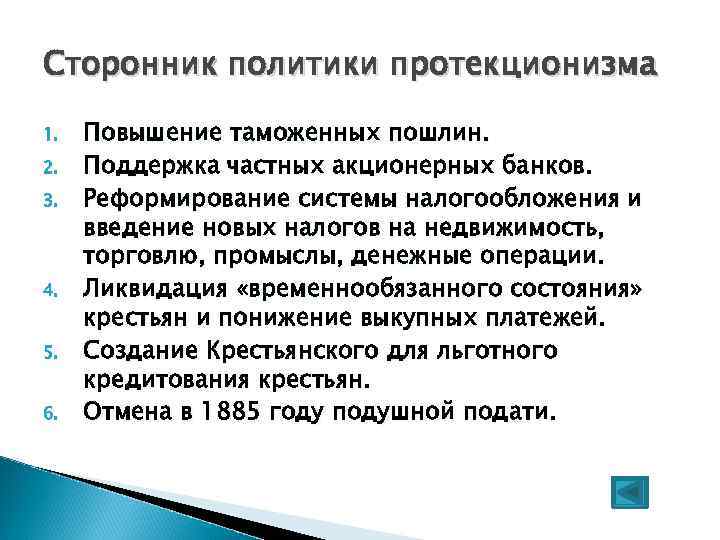 Сторонник политики протекционизма

1. Повышение таможенных пошлин.
2. Поддержка частных акционерных банков.
3. Реформирование системы налогообложения и введение новых налогов на недвижимость, торговлю, промыслы, денежные операции.
4. Ликвидация «временнообязанного состояния» крестьян и понижение выкупных платежей.
5. Создание Крестьянского для льготного кредитования крестьян.
6. Отмена в 1885 году подушной подати.